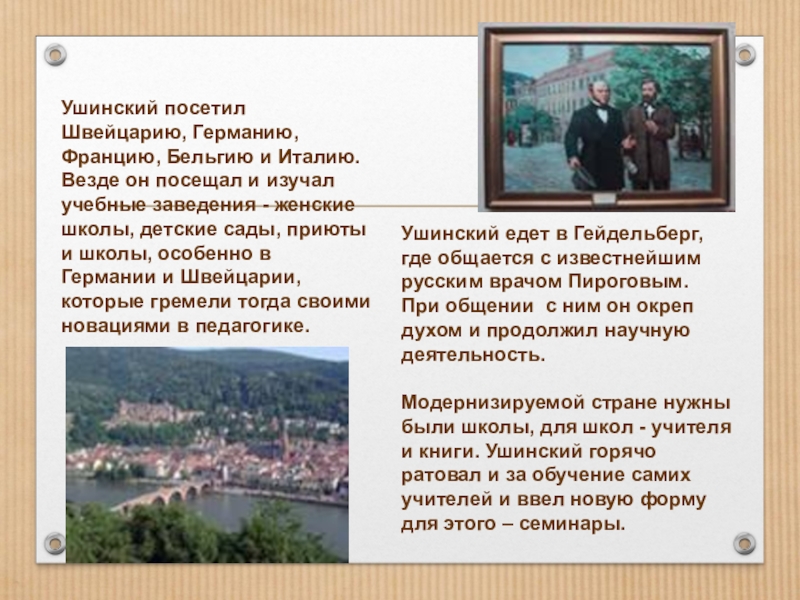 Ушинский посетил Швейцарию, Германию, Францию, Бельгию и Италию. Везде он посещал и изучал учебные заведения - женские школы, детские сады, приюты и школы, особенно в Германии и Швейцарии, которые гремели тогда своими новациями в педагогике.

Ушинский едет в Гейдельберг, где общается с известнейшим русским врачом Пироговым. При общении с ним он окреп духом и продолжил научную деятельность.

Модернизируемой стране нужны были школы, для школ - учителя и книги. Ушинский горячо ратовал и за обучение самих учителей и ввел новую форму для этого – семинары.